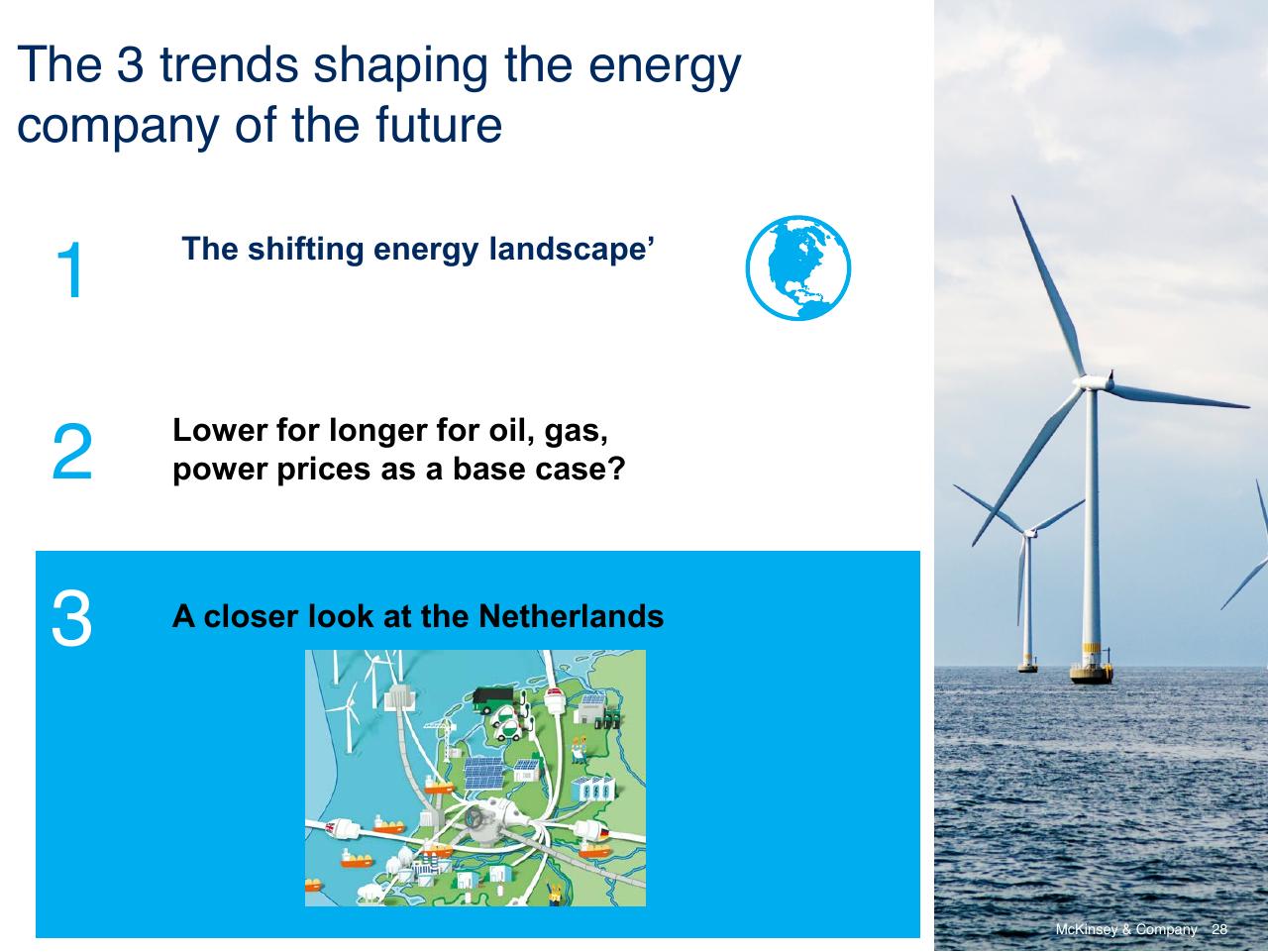 The 3 trends shaping the energy company of the future

1

The shifting energy landscape’

2

Lower for longer for oil, gas, power prices as a base case?

3

A closer look at the Netherlands

McKinsey & Company 28